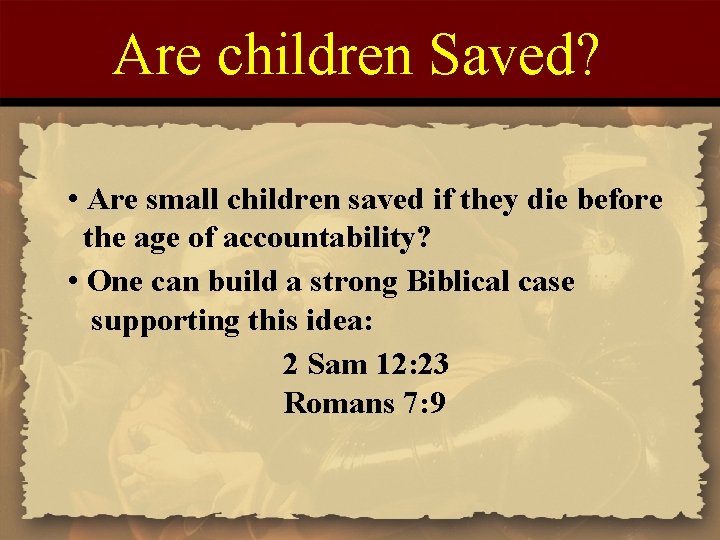 Are children Saved?

• Are small children saved if they die before the age of accountability?

• One can build a strong Biblical case supporting this idea:

2 Sam 12:23
Romans 7:9